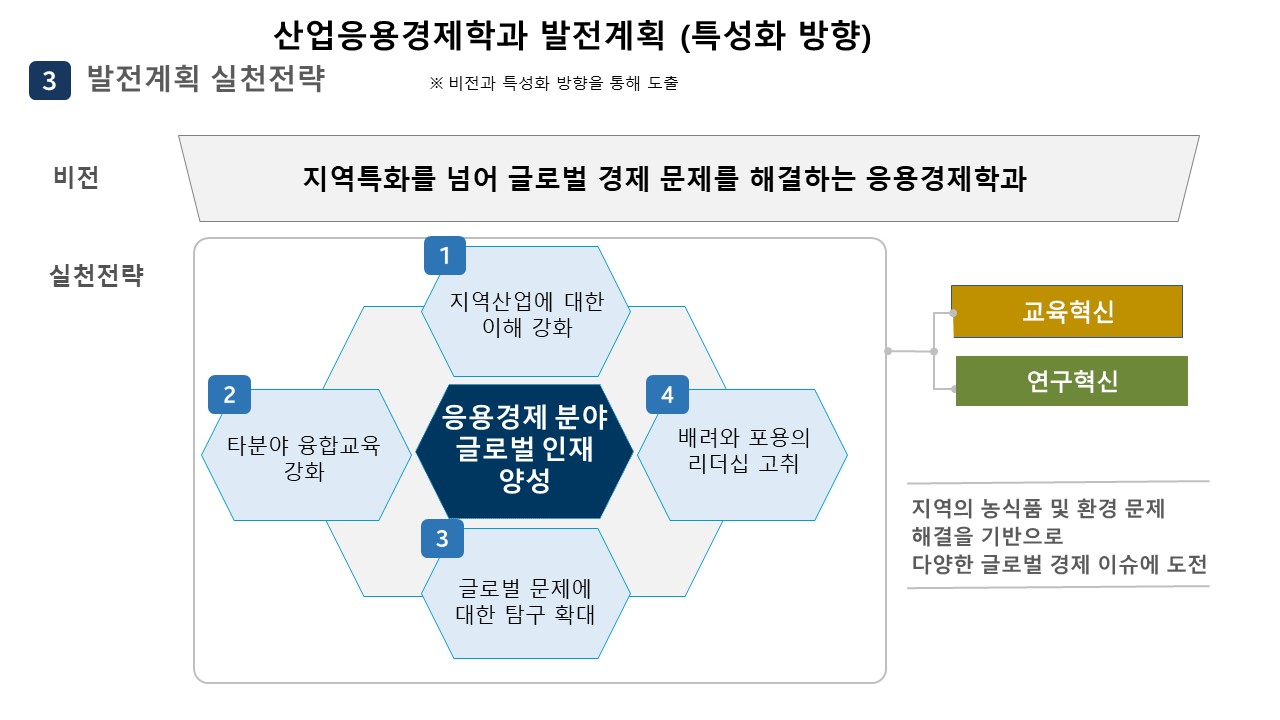 산업응용경제학과 발전계획 (특성화 방향)

3 발전계획 실천전략

※ 비전과 특성화 방향을 통해 도출

비전

지역특화를 넘어 글로벌 경제 문제를 해결하는 응용경제학과

실천전략

1
지역산업에 대한 이해 강화

2
타분야 융합교육 강화

응용경제 분야 글로벌 인재 양성

4
배려와 포용의 리더십 고취

3
글로벌 문제에 대한 탐구 확대

교육혁신

연구혁신

지역의 농식품 및 환경 문제 해결을 기반으로 다양한 글로벌 경제 이슈에 도전